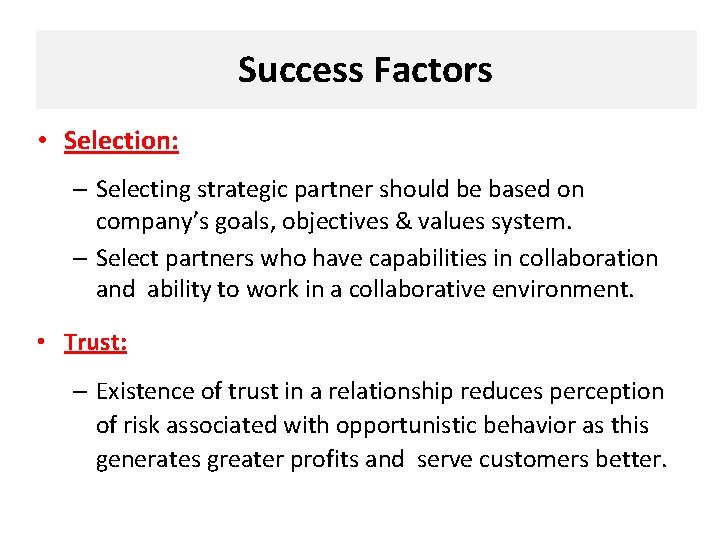 Success Factors

• Selection:

– Selecting strategic partner should be based on company's goals, objectives & values system.

– Select partners who have capabilities in collaboration and ability to work in a collaborative environment.

• Trust:

– Existence of trust in a relationship reduces perception of risk associated with opportunistic behavior as this generates greater profits and serve customers better.